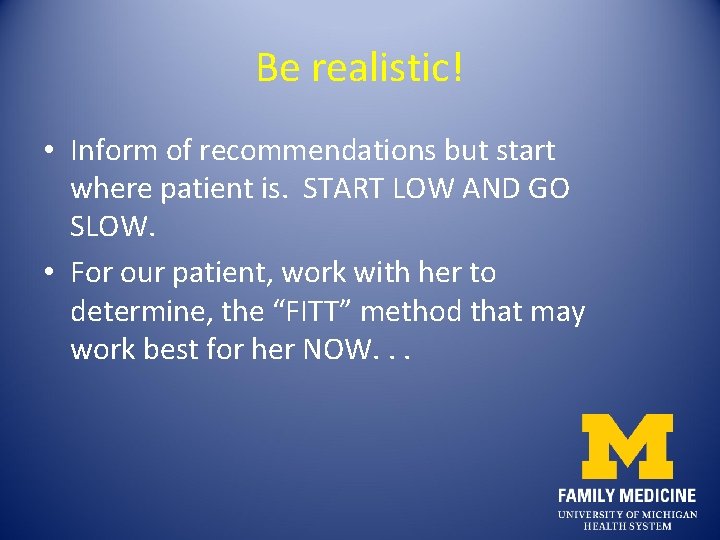 Be realistic!

• Inform of recommendations but start where patient is. START LOW AND GO SLOW.

• For our patient, work with her to determine, the “FITT” method that may work best for her NOW. . .

M
FAMILY MEDICINE
UNIVERSITY OF MICHIGAN
HEALTH SYSTEM